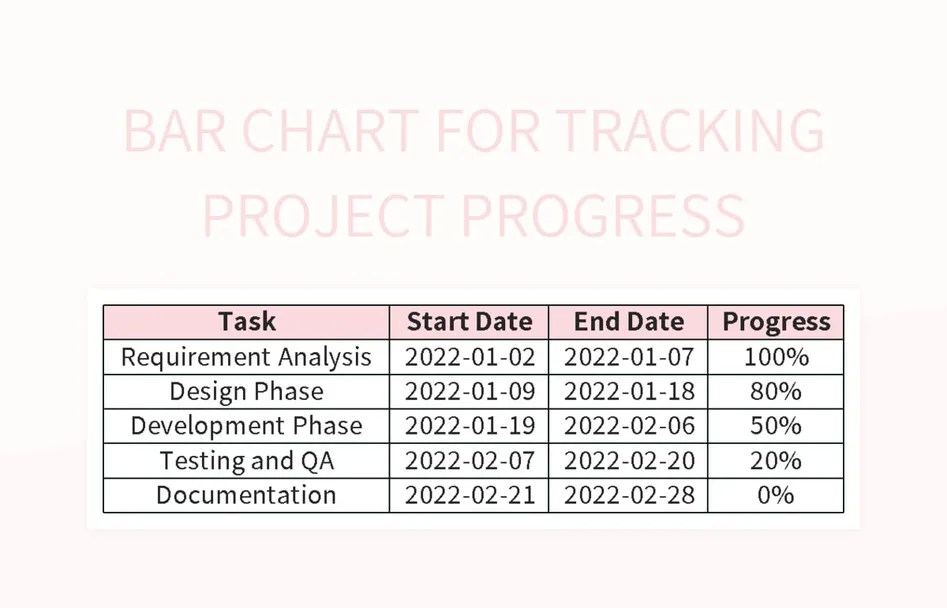 BAR CHART FOR TRACKING PROJECT PROGRESS

| Task | Start Date | End Date | Progress |
|---|---|---|---|
| Requirement Analysis | 2022-01-02 | 2022-01-07 | 100% |
| Design Phase | 2022-01-09 | 2022-01-18 | 80% |
| Development Phase | 2022-01-19 | 2022-02-06 | 50% |
| Testing and QA | 2022-02-07 | 2022-02-20 | 20% |
| Documentation | 2022-02-21 | 2022-02-28 | 0% |